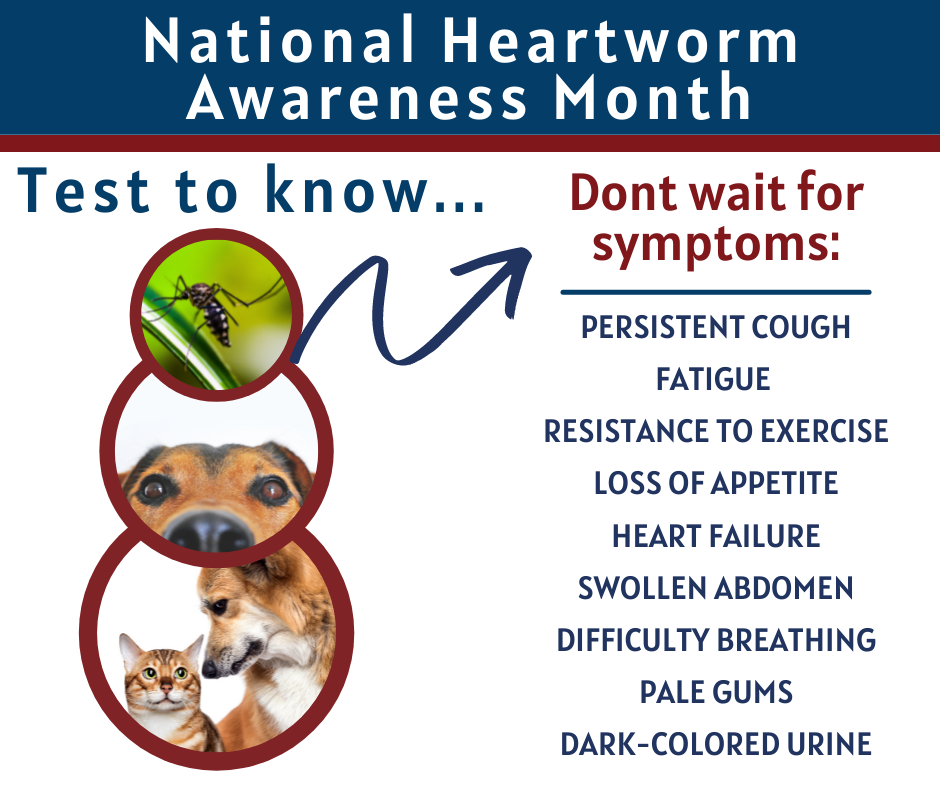 National Heartworm Awareness Month

Test to know...

Dont wait for symptoms:

PERSISTENT COUGH
FATIGUE
RESISTANCE TO EXERCISE
LOSS OF APPETITE
HEART FAILURE
SWOLLEN ABDOMEN
DIFFICULTY BREATHING
PALE GUMS
DARK-COLORED URINE